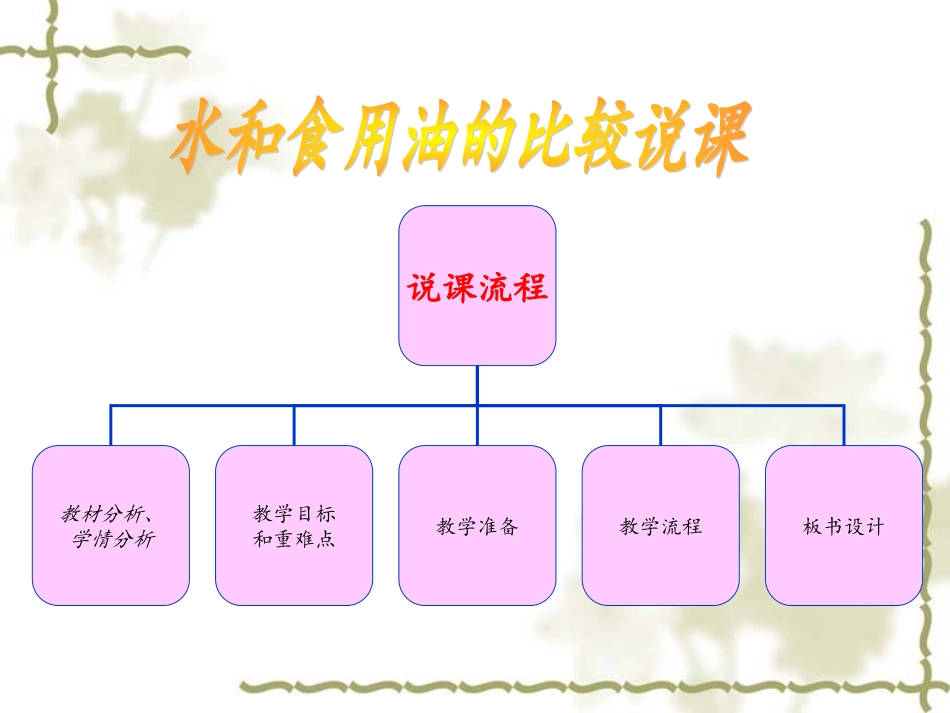 水和食用油的比较说课

说课流程

教材分析、学情分析

教学目标和重难点

教学准备

教学流程

板书设计